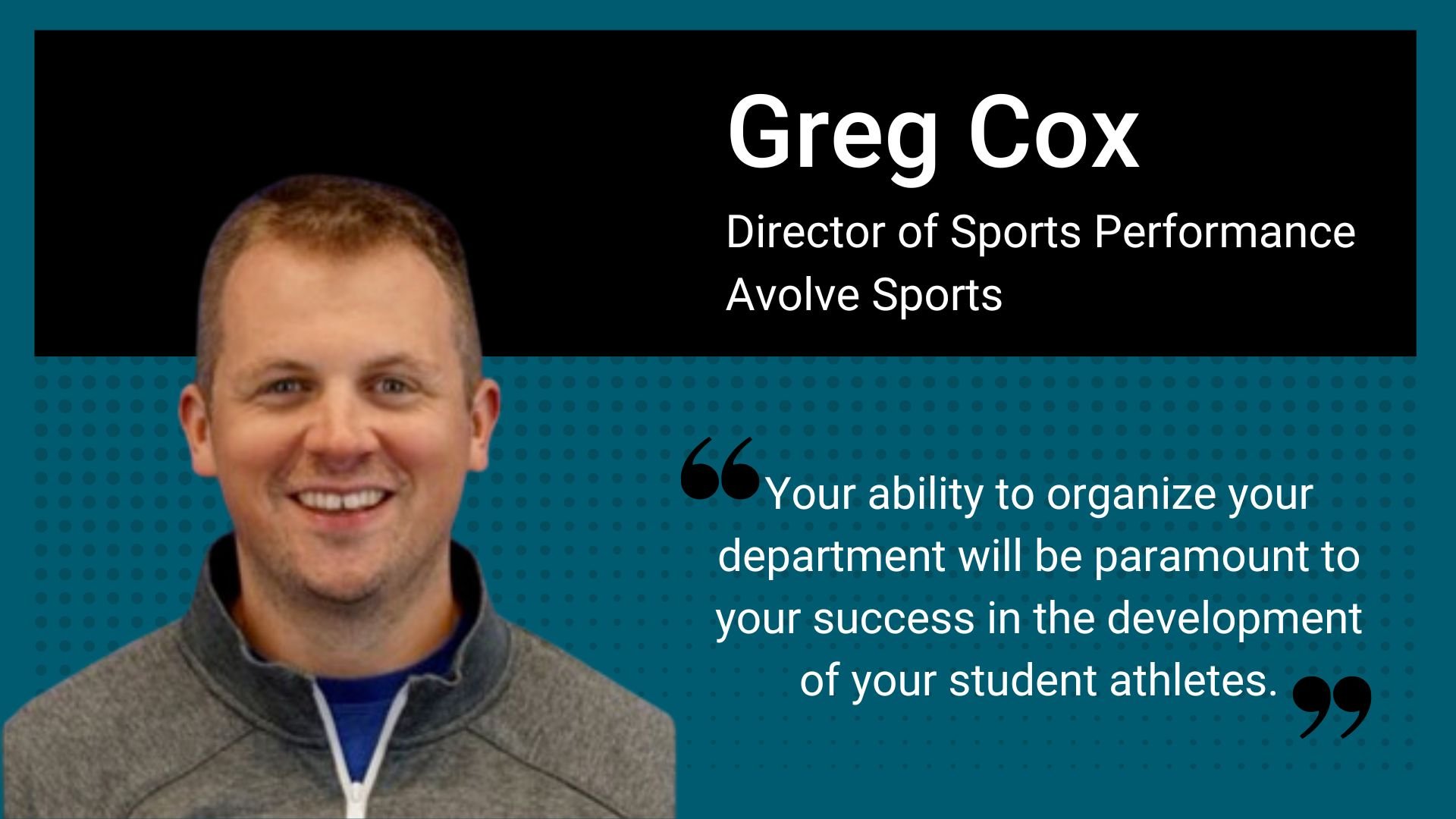 Greg Cox

Director of Sports Performance
Avolve Sports

“Your ability to organize your department will be paramount to your success in the development of your student athletes.”